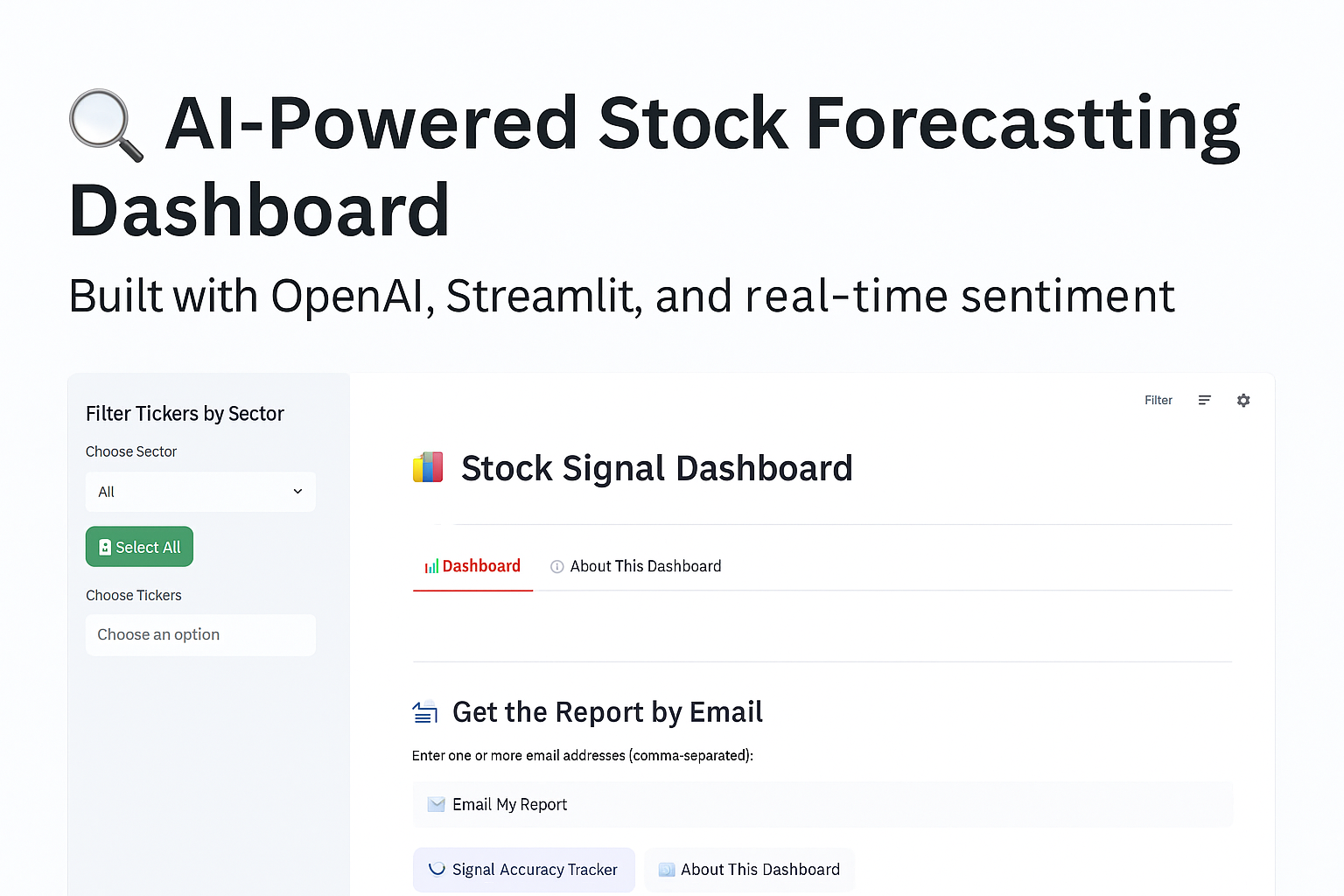 AI-Powered Stock Forecastting Dashboard

Built with OpenAI, Streamlit, and real-time sentiment

Filter Tickers by Sector

Choose Sector

All

Select All

Choose Tickers

Choose an option

Filter

Stock Signal Dashboard

Dashboard

About This Dashboard

Get the Report by Email

Enter one or more email addresses (comma-separated):

Email My Report

Signal Accuracy Tracker

About This Dashboard